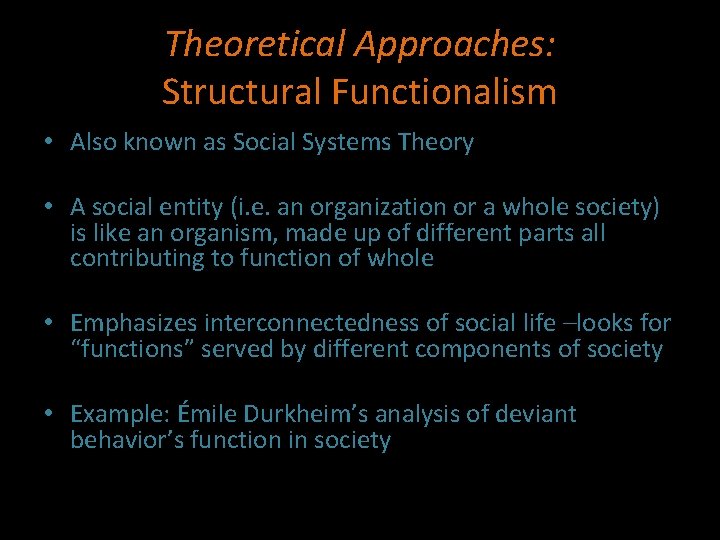 Theoretical Approaches:
Structural Functionalism

• Also known as Social Systems Theory

• A social entity (i.e. an organization or a whole society) is like an organism, made up of different parts all contributing to function of whole

• Emphasizes interconnectedness of social life –looks for “functions” served by different components of society

• Example: Émile Durkheim’s analysis of deviant behavior’s function in society